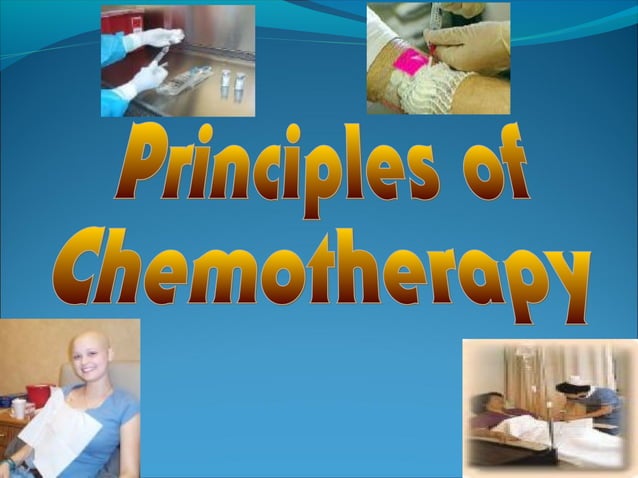 Principles of Chemotherapy